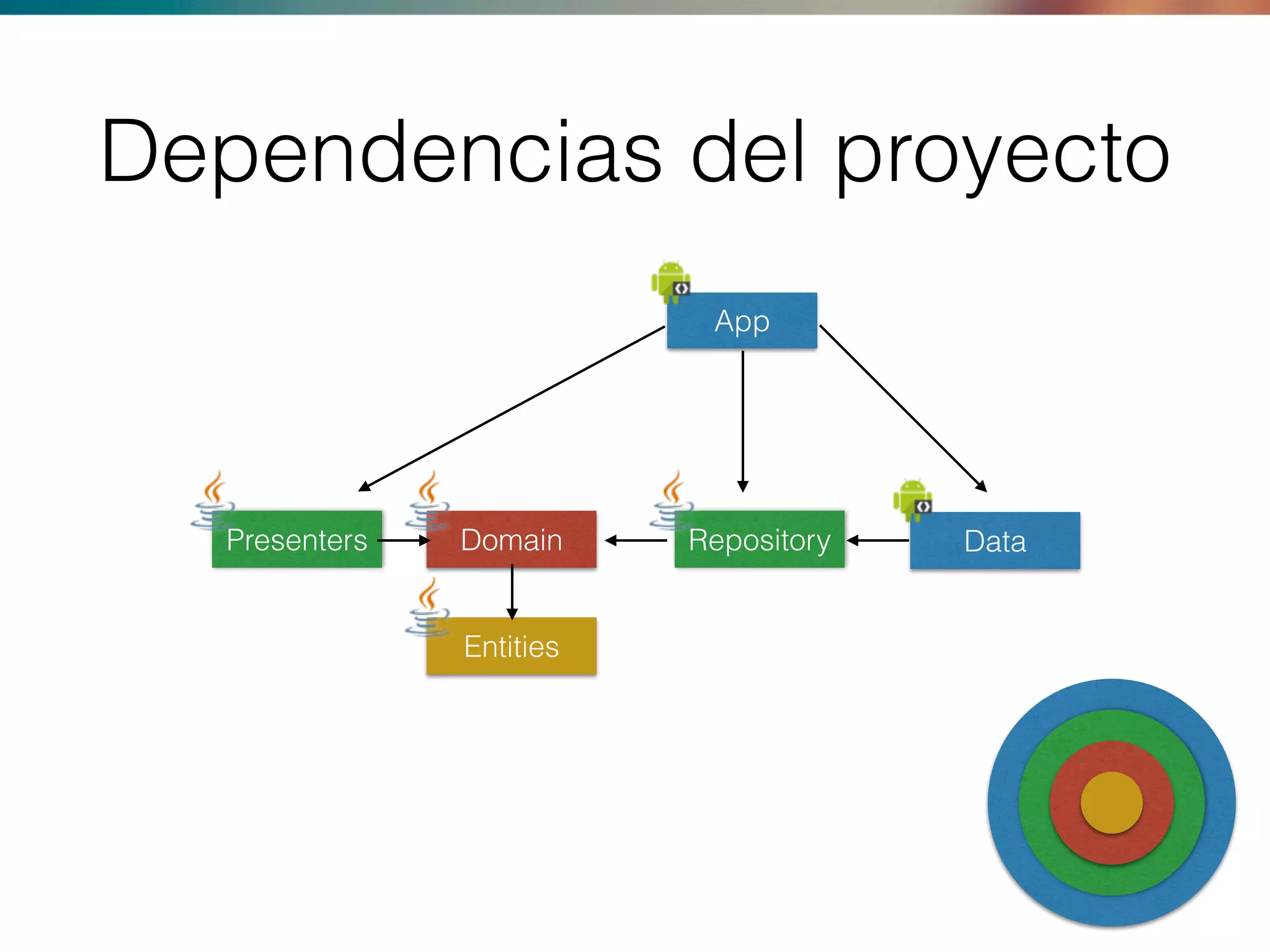 Dependencias del proyecto

App

Presenters

Domain

Repository

Data

Entities